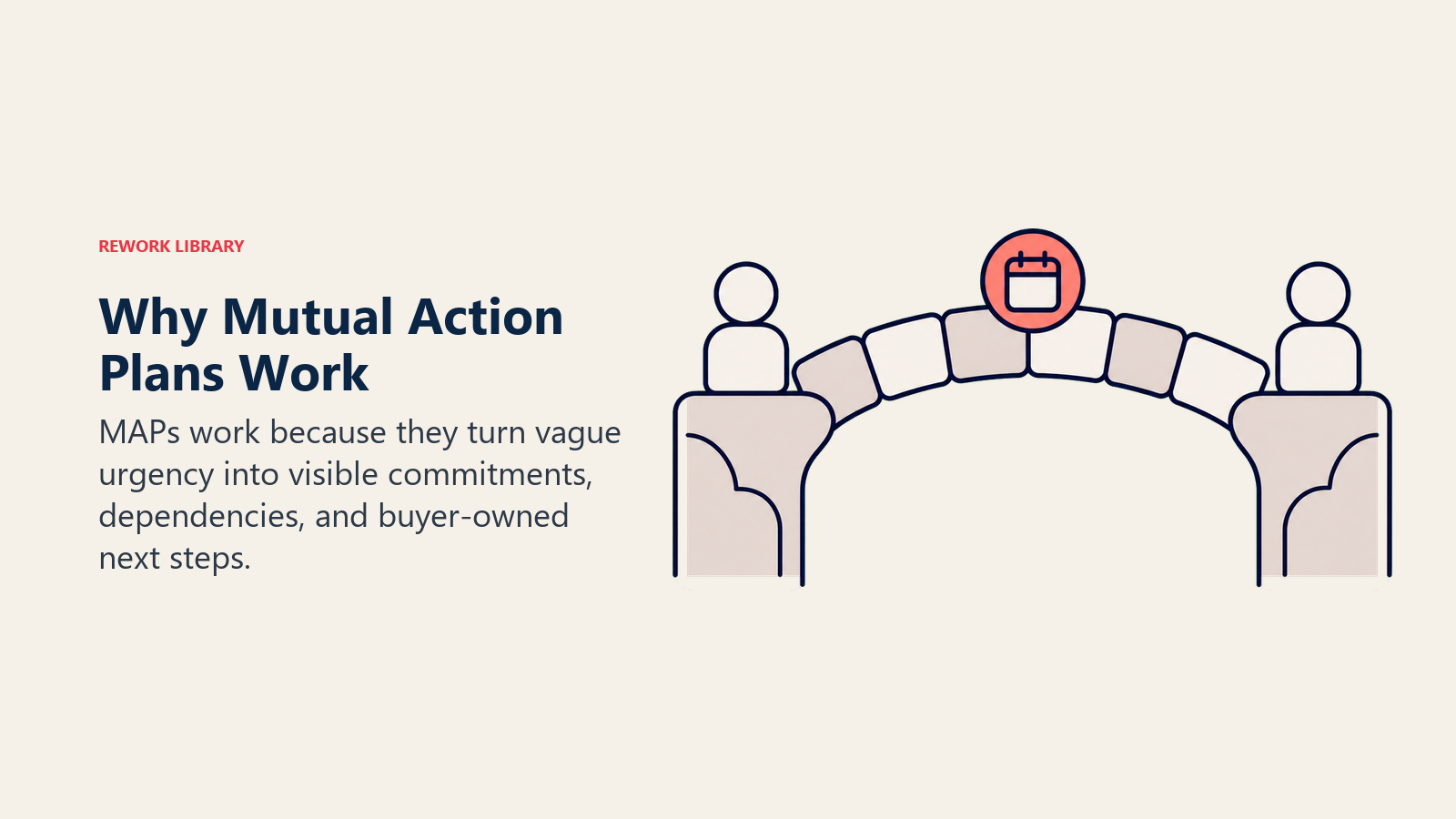 REWORK LIBRARY

Why Mutual Action Plans Work

MAPs work because they turn vague urgency into visible commitments, dependencies, and buyer-owned next steps.